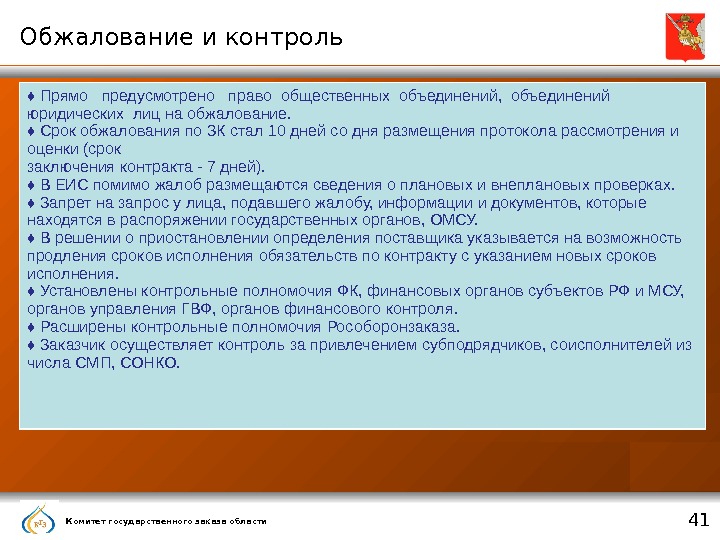 Обжалование и контроль

♦ Прямо предусмотрено право общественных объединений, объединений юридических лиц на обжалование.
♦ Срок обжалования по ЗК стал 10 дней со дня размещения протокола рассмотрения и оценки (срок заключения контракта - 7 дней).
♦ В ЕИС помимо жалоб размещаются сведения о плановых и внеплановых проверках.
♦ Запрет на запрос у лица, подавшего жалобу, информации и документов, которые находятся в распоряжении государственных органов, ОМСУ.
♦ В решении о приостановлении определения поставщика указывается на возможность продления сроков исполнения обязательств по контракту с указанием новых сроков исполнения.
♦ Установлены контрольные полномочия ФК, финансовых органов субъектов РФ и МСУ, органов управления ГВФ, органов финансового контроля.
♦ Расширены контрольные полномочия Рособоронзаказа.
♦ Заказчик осуществляет контроль за привлечением субподрядчиков, соисполнителей из числа СМП, СОНКО.

КГЗ

Комитет государственного заказа области

41